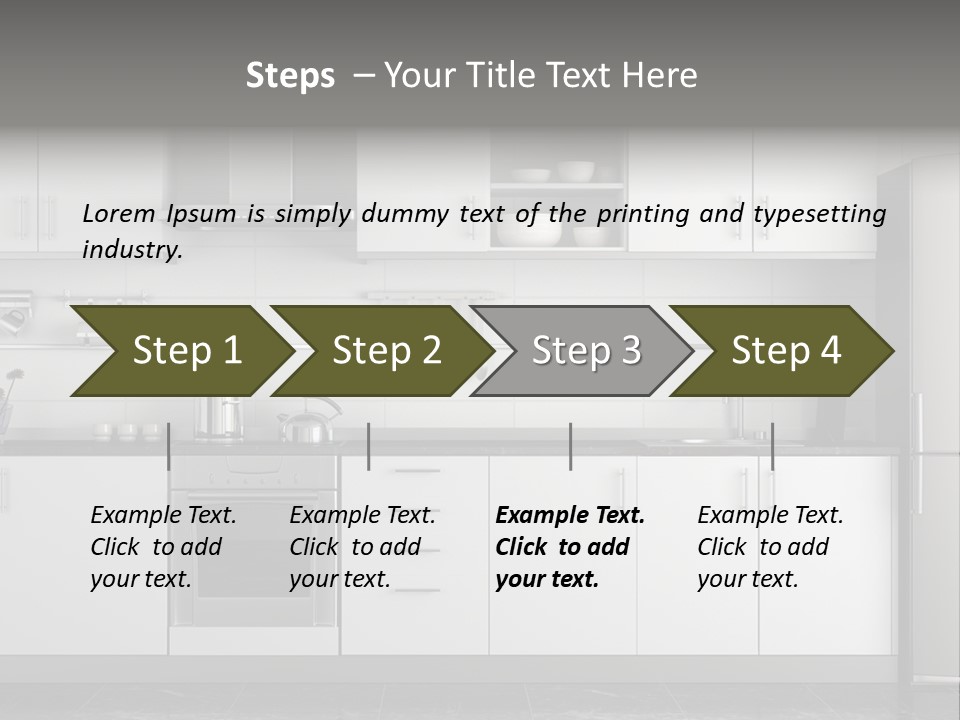 Steps – Your Title Text Here

Lorem Ipsum is simply dummy text of the printing and typesetting industry.

Step 1

Step 2

Step 3

Step 4

Example Text. Click to add your text.

Example Text. Click to add your text.

Example Text. Click to add your text.

Example Text. Click to add your text.